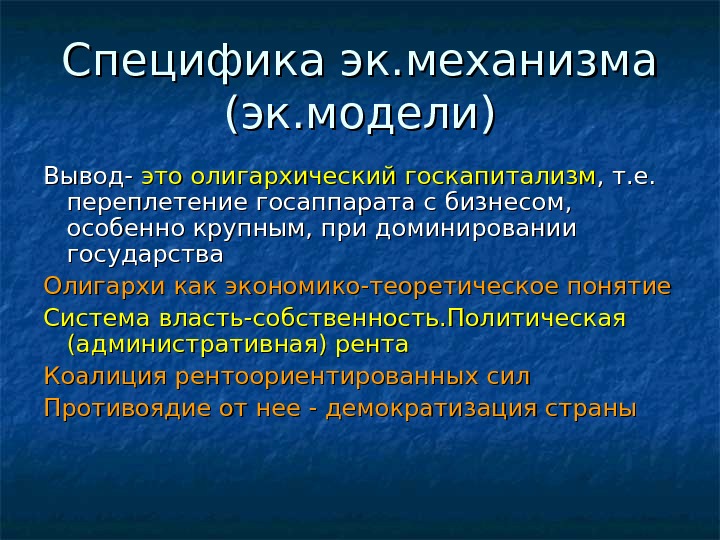 Специфика эк.механизма (эк.модели)

Вывод- это олигархический госкапитализм, т.е. переплетение госаппарата с бизнесом, особенно крупным, при доминировании государства

Олигархи как экономико-теоретическое понятие

Система власть-собственность.Политическая (административная) рента

Коалиция рентоориентированных сил

Противоядие от нее - демократизация страны